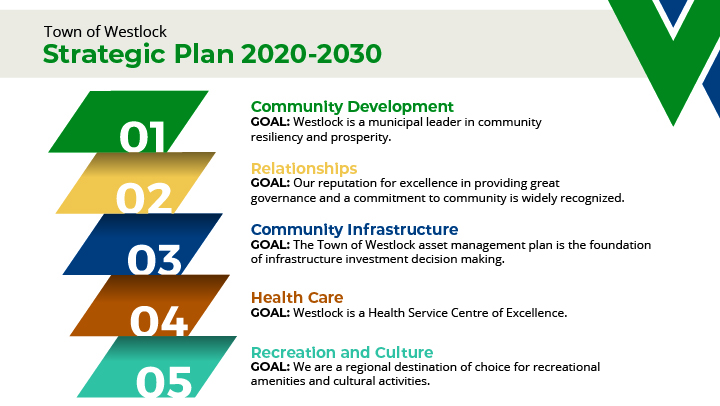 Town of Westlock
Strategic Plan 2020-2030

01
Community Development
GOAL: Westlock is a municipal leader in community resiliency and prosperity.

02
Relationships
GOAL: Our reputation for excellence in providing great governance and a commitment to community is widely recognized.

03
Community Infrastructure
GOAL: The Town of Westlock asset management plan is the foundation of infrastructure investment decision making.

04
Health Care
GOAL: Westlock is a Health Service Centre of Excellence.

05
Recreation and Culture
GOAL: We are a regional destination of choice for recreational amenities and cultural activities.